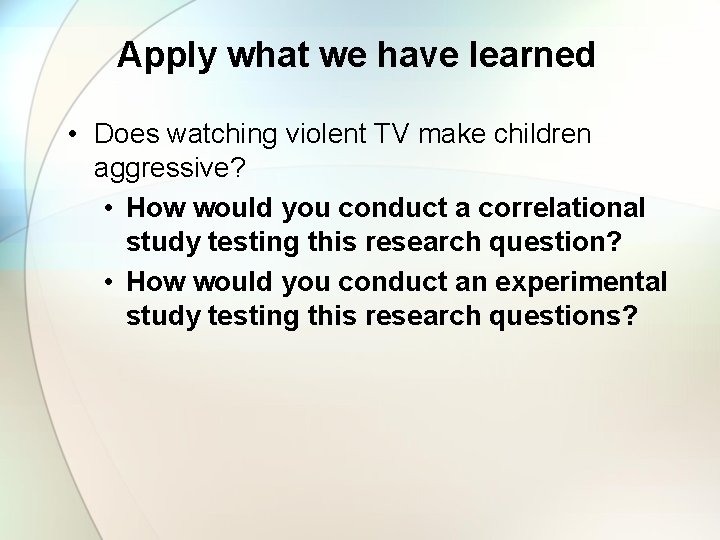 Apply what we have learned

• Does watching violent TV make children aggressive?
  • How would you conduct a correlational study testing this research question?
  • How would you conduct an experimental study testing this research questions?